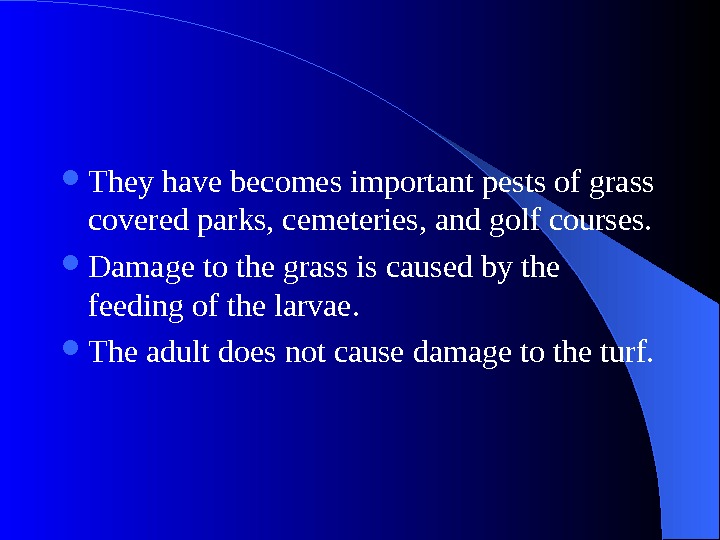 - They have becomes important pests of grass covered parks, cemeteries, and golf courses.
- Damage to the grass is caused by the feeding of the larvae.
- The adult does not cause damage to the turf.